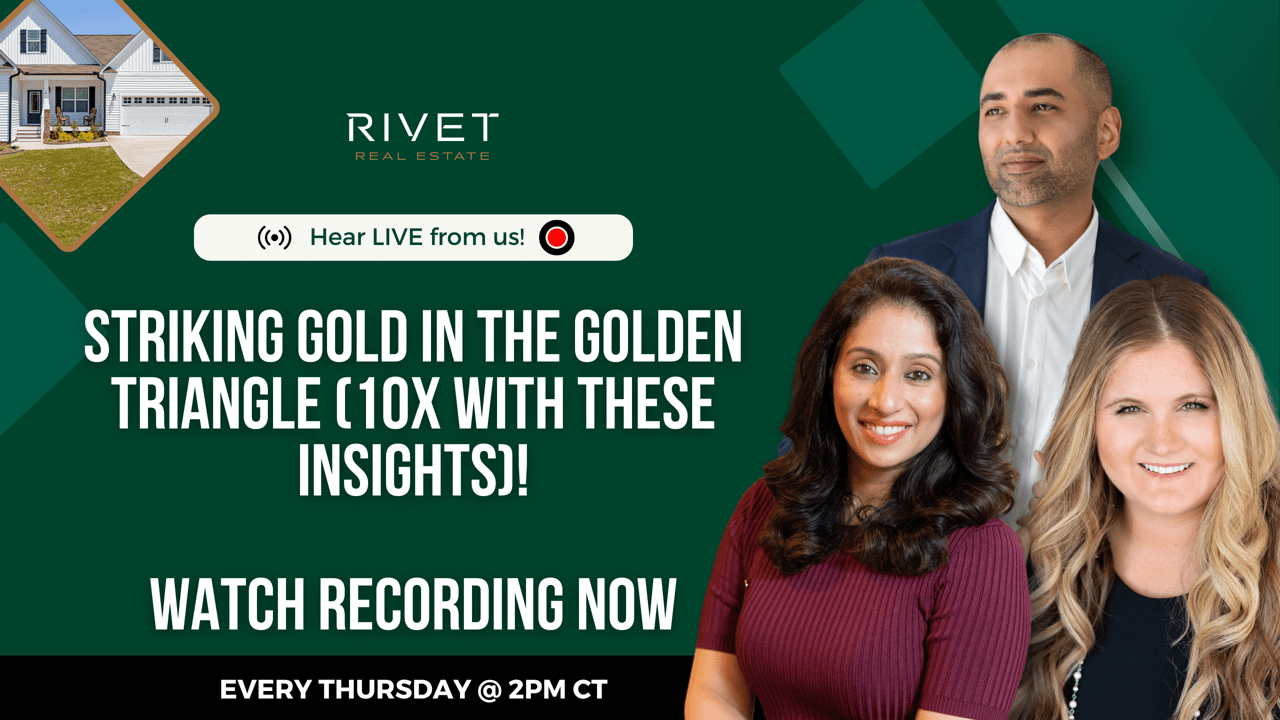 RIVET
REAL ESTATE

Hear LIVE from us!

STRIKING GOLD IN THE GOLDEN TRIANGLE (10X WITH THESE INSIGHTS)!

WATCH RECORDING NOW

EVERY THURSDAY @ 2PM CT